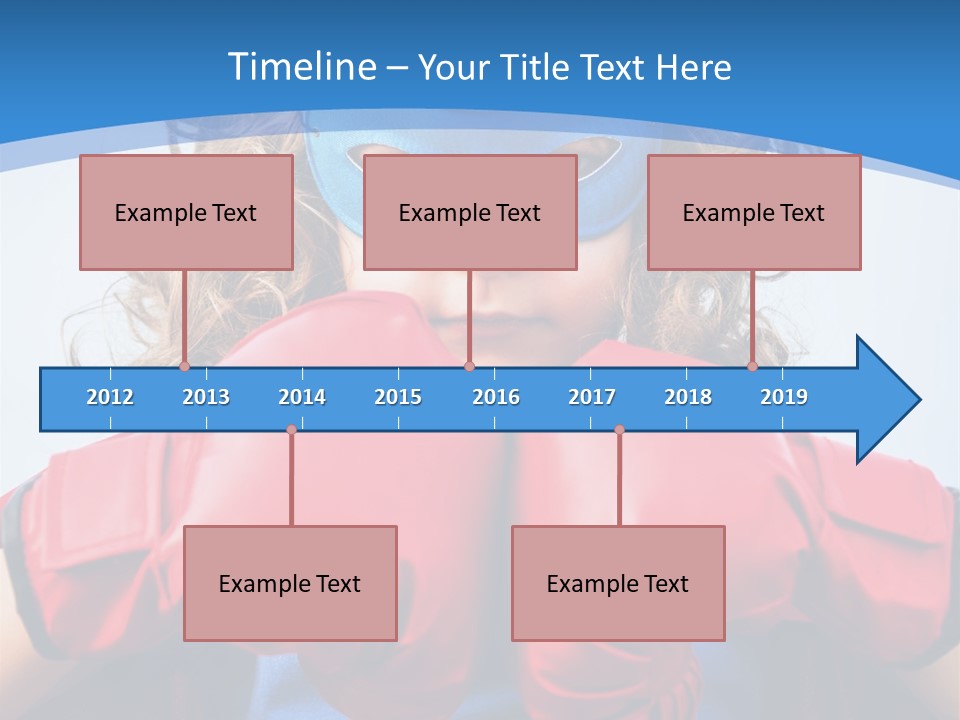 Timeline – Your Title Text Here

Example Text

Example Text

Example Text

2012 2013 2014 2015 2016 2017 2018 2019

Example Text

Example Text